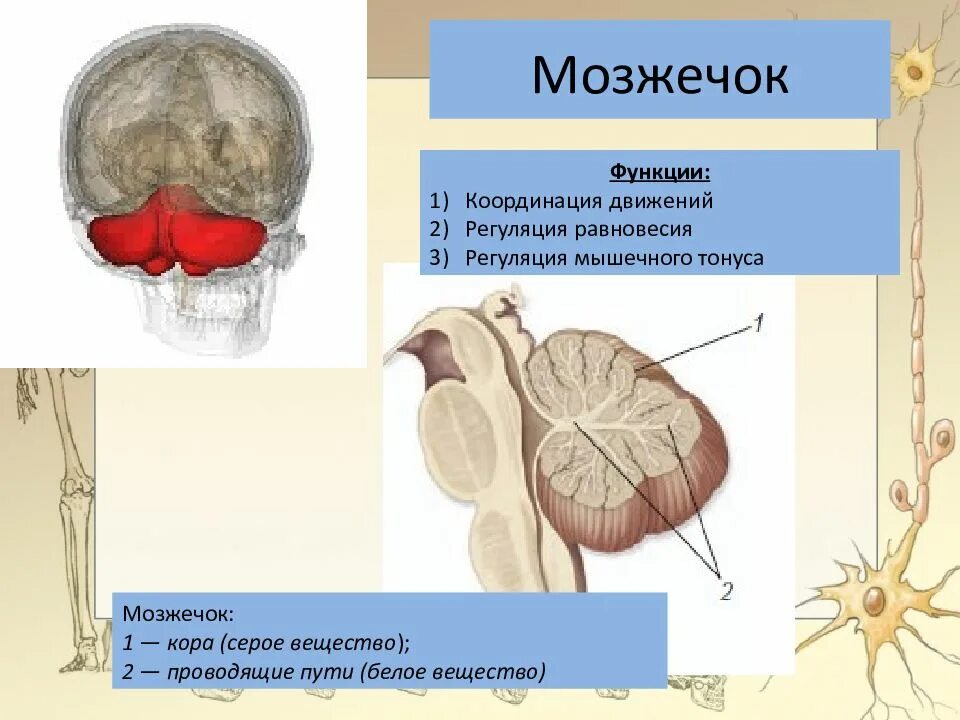 Мозжечок

Функции:
1) Координация движений
2) Регуляция равновесия
3) Регуляция мышечного тонуса

1

2

Мозжечок:
1 — кора (серое вещество);
2 — проводящие пути (белое вещество)